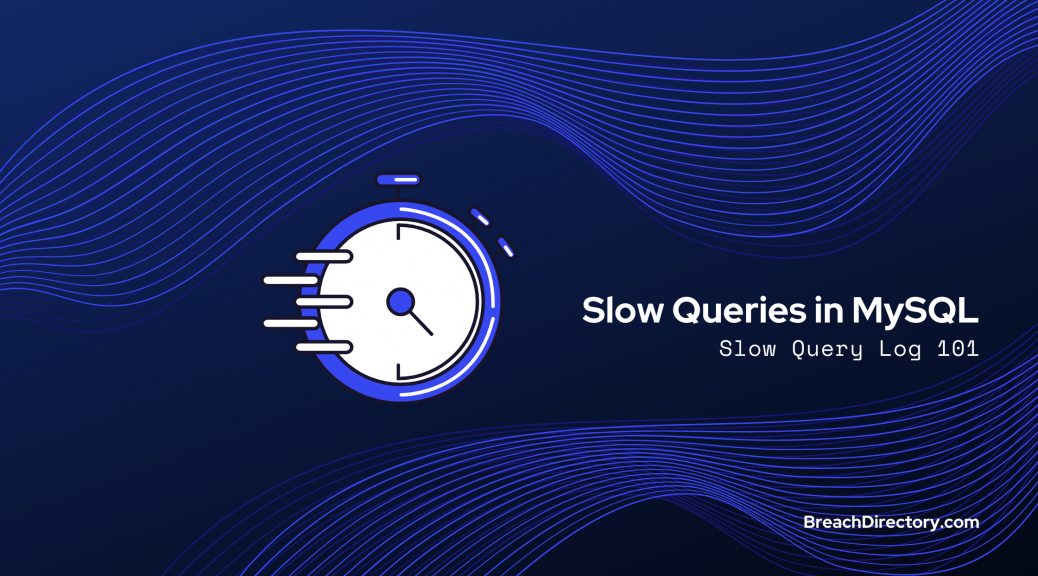 Slow Queries in MySQL
Slow Query Log 101

BreachDirectory.com